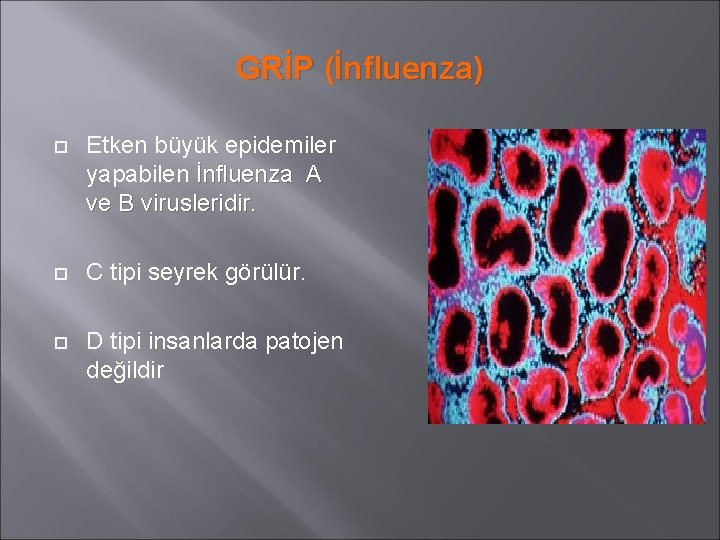 GRİP (İnfluenza)

Etken büyük epidemiler yapabilen İnfluenza A ve B virusleridir.

C tipi seyrek görülür.

D tipi insanlarda patojen değildir